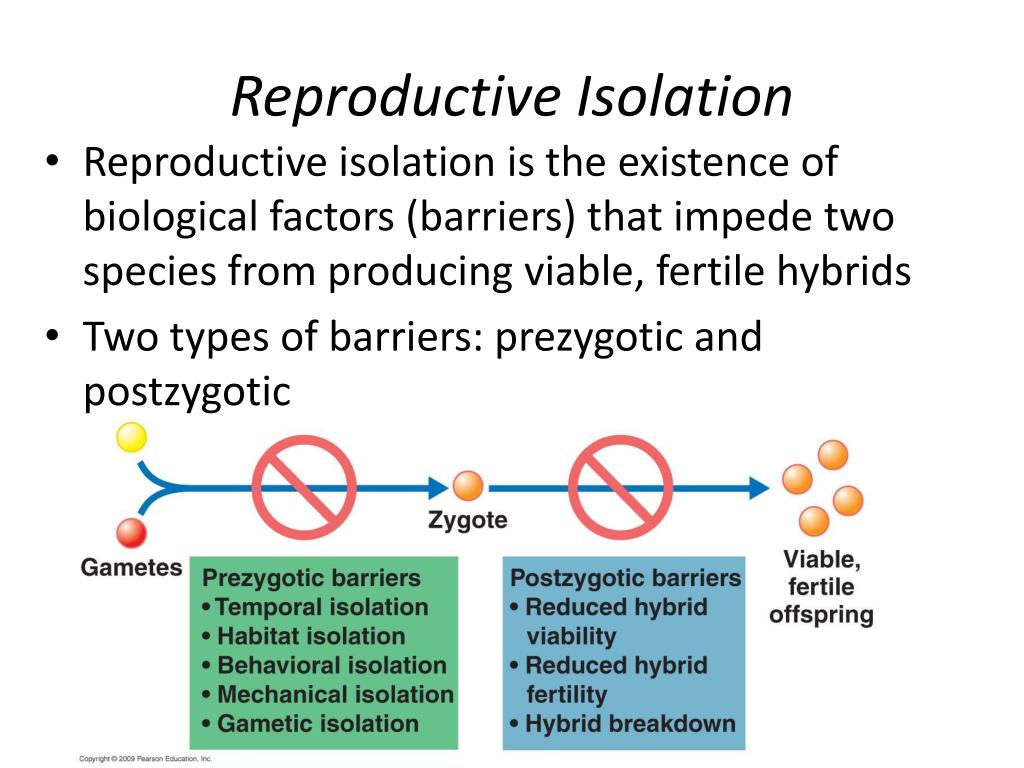 Reproductive Isolation

• Reproductive isolation is the existence of biological factors (barriers) that impede two species from producing viable, fertile hybrids

• Two types of barriers: prezygotic and postzygotic

Gametes

Zygote

Viable, fertile offspring

Prezygotic barriers
• Temporal isolation
• Habitat isolation
• Behavioral isolation
• Mechanical isolation
• Gametic isolation

Postzygotic barriers
• Reduced hybrid viability
• Reduced hybrid fertility
• Hybrid breakdown

Copyright © 2009 Pearson Education, Inc.